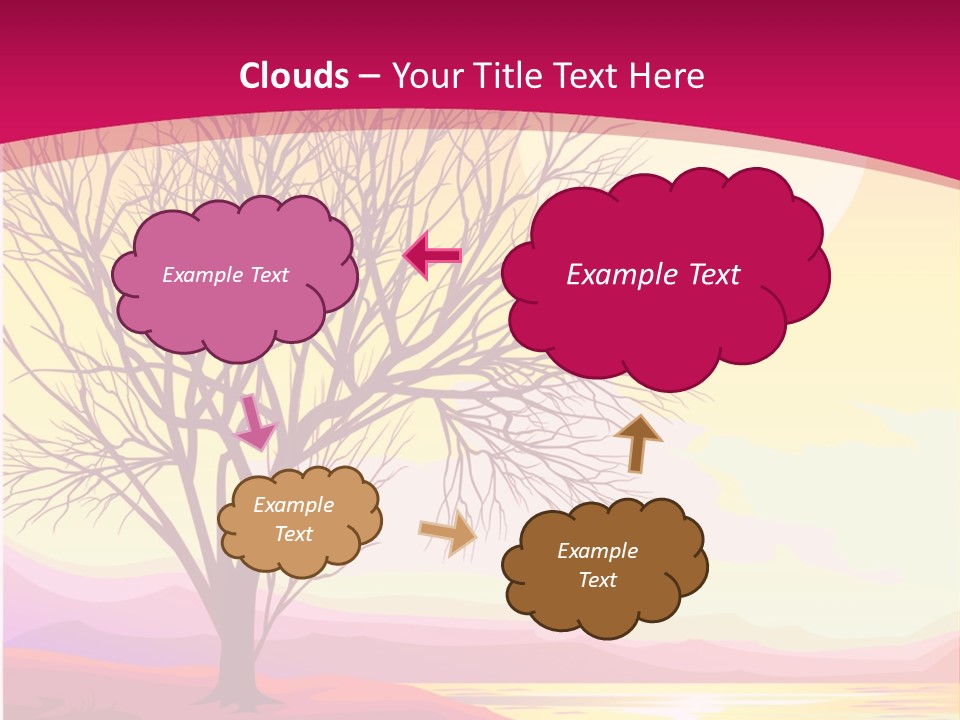 Clouds – Your Title Text Here

Example Text

Example Text

Example Text

Example Text